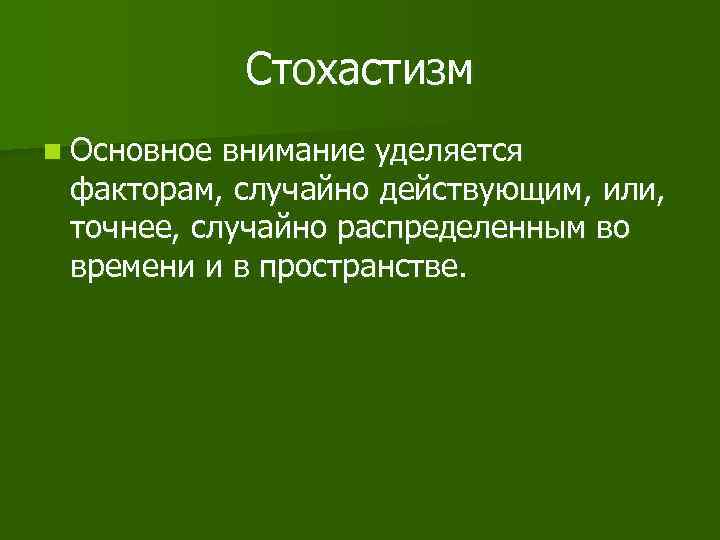 Стохастизм

Основное внимание уделяется факторам, случайно действующим, или, точнее, случайно распределенным во времени и в пространстве.